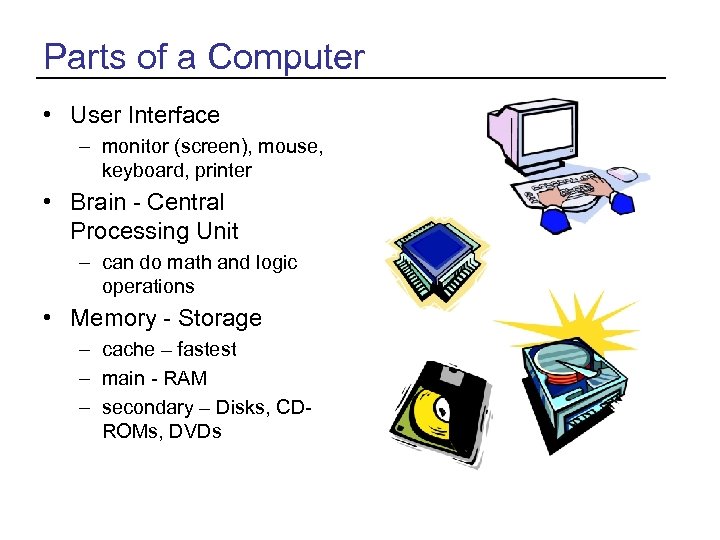 Parts of a Computer

• User Interface
  – monitor (screen), mouse, keyboard, printer
• Brain - Central Processing Unit
  – can do math and logic operations
• Memory - Storage
  – cache – fastest
  – main - RAM
  – secondary – Disks, CD-ROMs, DVDs